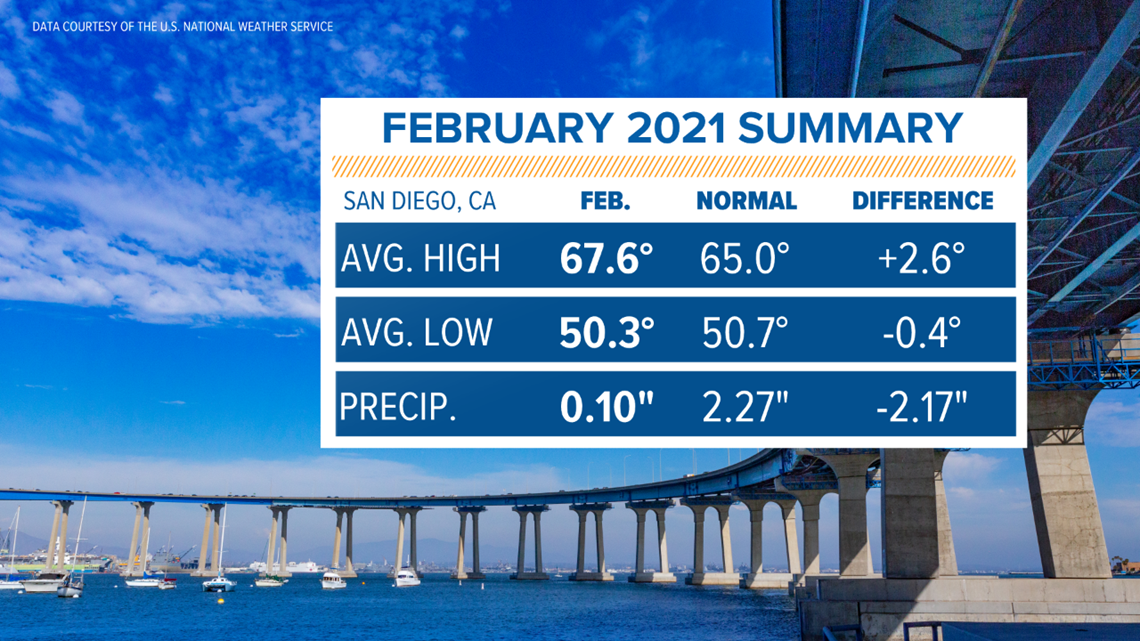 DATA COURTESY OF THE U.S. NATIONAL WEATHER SERVICE

FEBRUARY 2021 SUMMARY

| SAN DIEGO, CA | FEB. | NORMAL | DIFFERENCE |
|---|---|---|---|
| AVG. HIGH | 67.6° | 65.0° | +2.6° |
| AVG. LOW | 50.3° | 50.7° | -0.4° |
| PRECIP. | 0.10" | 2.27" | -2.17" |